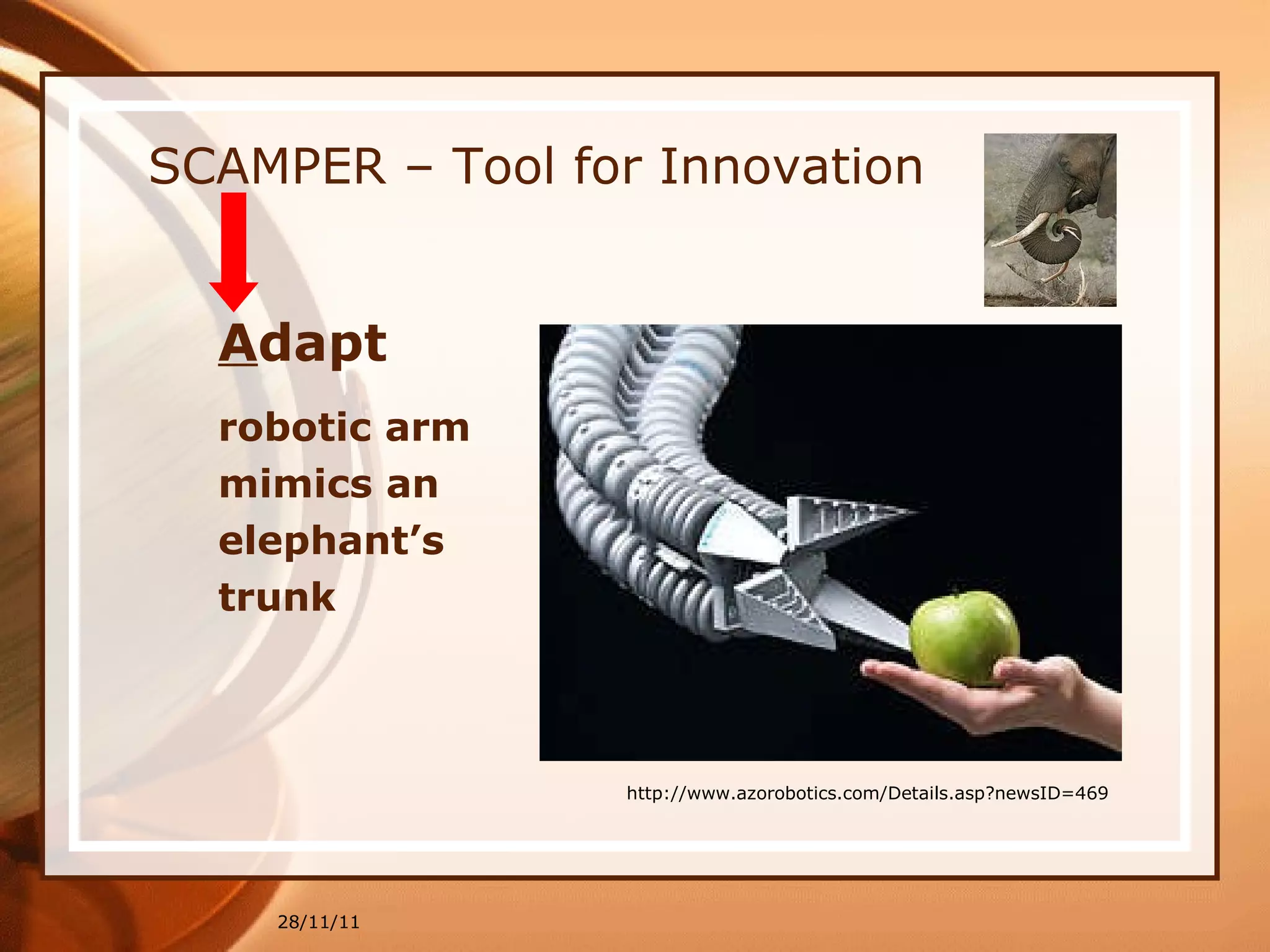 SCAMPER – Tool for Innovation

Adapt

robotic arm mimics an elephant’s trunk

http://www.azorobotics.com/Details.asp?newsID=469

28/11/11